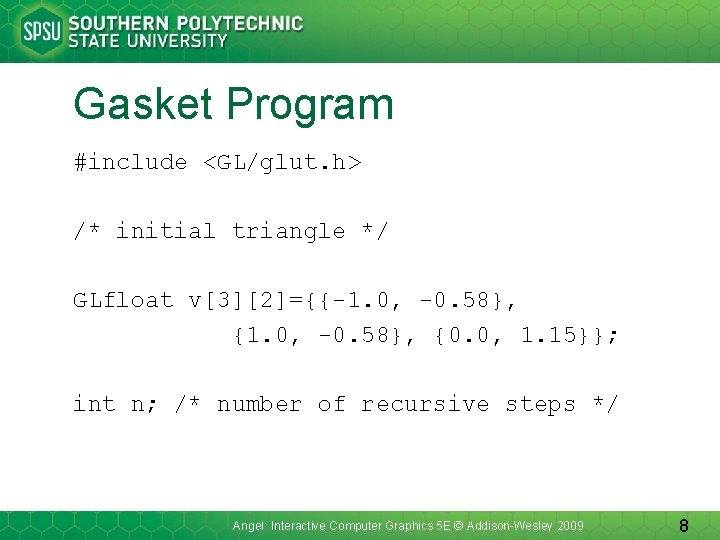 SPSU SOUTHERN POLYTECHNIC STATE UNIVERSITY

Gasket Program

#include <GL/glut.h>

/* initial triangle */

GLfloat v[3][2]={{-1.0, -0.58},
{1.0, -0.58}, {0.0, 1.15}};

int n; /* number of recursive steps */

Angel: Interactive Computer Graphics 5E © Addison-Wesley 2009

8